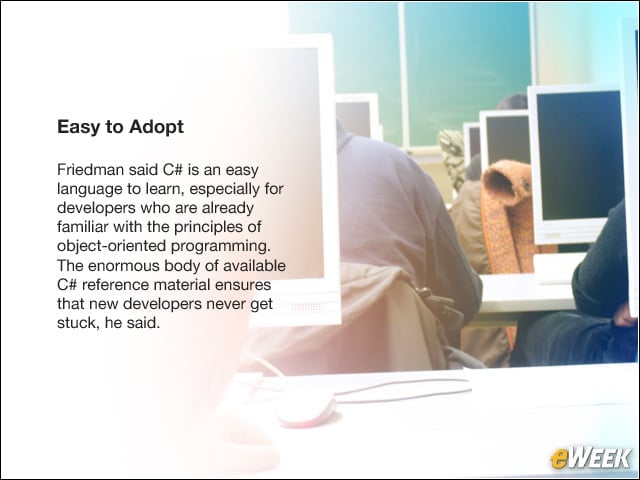 Easy to Adopt

Friedman said C# is an easy language to learn, especially for developers who are already familiar with the principles of object-oriented programming. The enormous body of available C# reference material ensures that new developers never get stuck, he said.

eWEEK